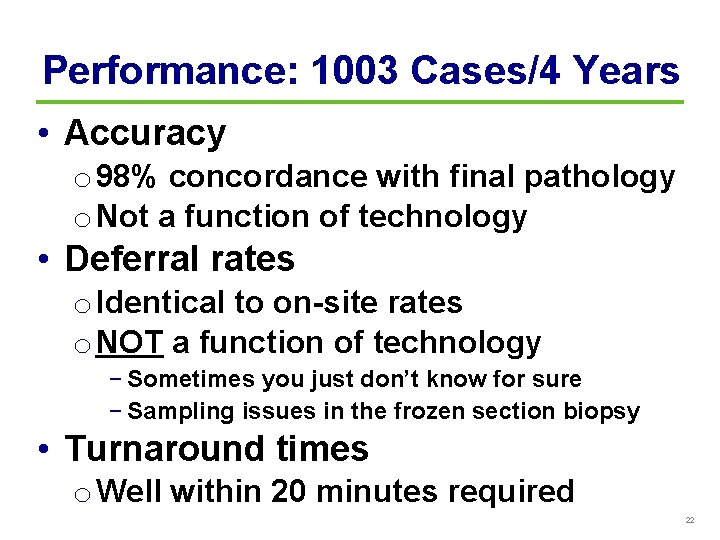 Performance: 1003 Cases/4 Years

• Accuracy
  o 98% concordance with final pathology
  o Not a function of technology
• Deferral rates
  o Identical to on-site rates
  o NOT a function of technology
    – Sometimes you just don't know for sure
    – Sampling issues in the frozen section biopsy
• Turnaround times
  o Well within 20 minutes required

22